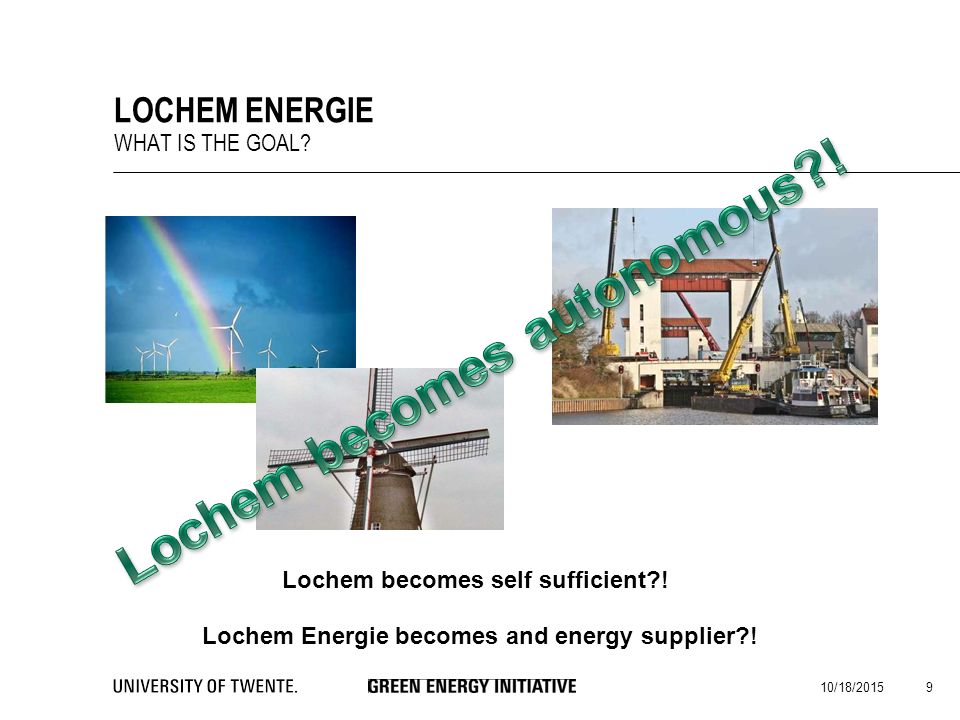 LOCHEM ENERGIE
WHAT IS THE GOAL?

Lochem becomes autonomous?!

Lochem becomes self sufficient?!

Lochem Energie becomes and energy supplier?!

UNIVERSITY OF TWENTE.  GREEN ENERGY INITIATIVE  10/18/2015  9